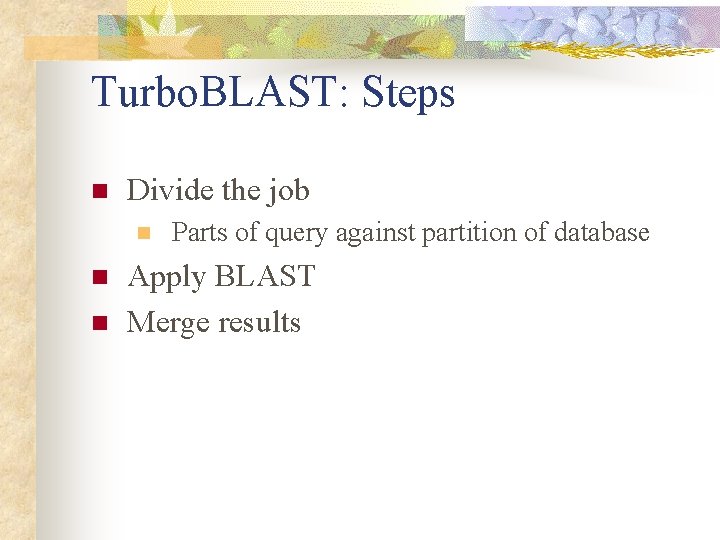 TurboBLAST: Steps

Divide the job

Parts of query against partition of database

Apply BLAST

Merge results